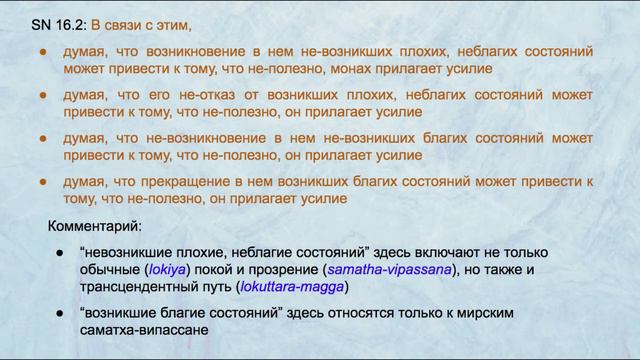 SN 16.2: В связи с этим,

● думая, что возникновение в нем не-возникших плохих, неблагих состояний может привести к тому, что не-полезно, монах прилагает усилие

● думая, что его не-отказ от возникших плохих, неблагих состояний может привести к тому, что не-полезно, он прилагает усилие

● думая, что не-возникновение в нем не-возникших благих состояний может привести к тому, что не-полезно, он прилагает усилие

● думая, что прекращение в нем возникших благих состояний может привести к тому, что не-полезно, он прилагает усилие

Комментарий:

● “невозникшие плохие, неблагие состояний” здесь включают не только обычные (lokiya) покой и прозрение (samatha-vipassana), но также и трансцендентный путь (lokuttara-magga)

● “возникшие благие состояний” здесь относятся только к мирским саматха-випассане